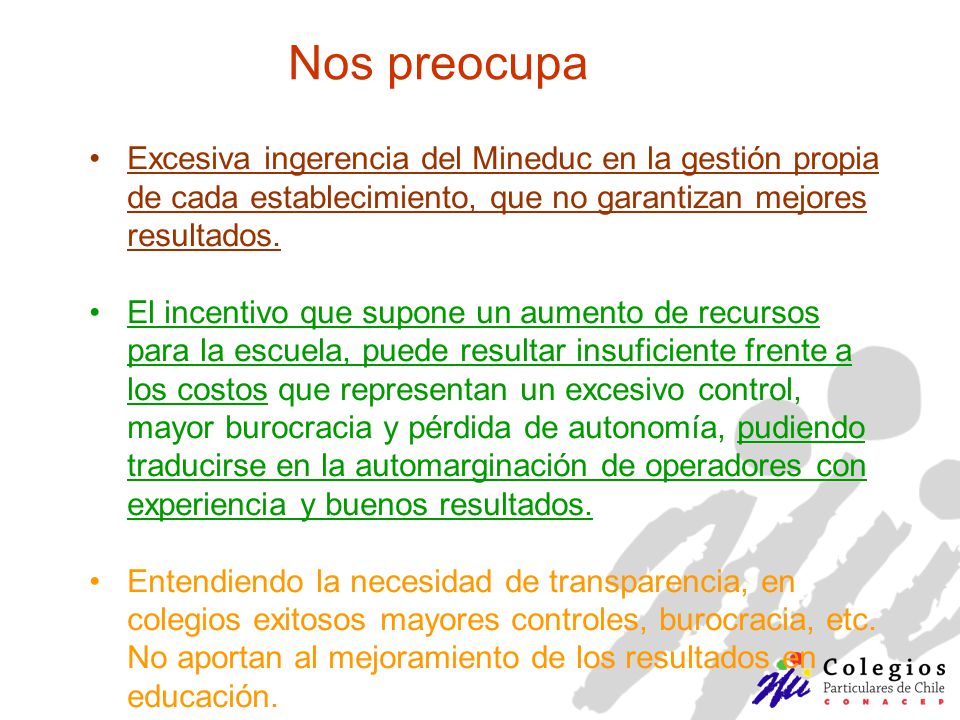 Nos preocupa

• Excesiva ingerencia del Mineduc en la gestión propia de cada establecimiento, que no garantizan mejores resultados.

• El incentivo que supone un aumento de recursos para la escuela, puede resultar insuficiente frente a los costos que representan un excesivo control, mayor burocracia y pérdida de autonomía, pudiendo traducirse en la automarginación de operadores con experiencia y buenos resultados.

• Entendiendo la necesidad de transparencia, en colegios exitosos mayores controles, burocracia, etc. No aportan al mejoramiento de los resultados en educación.

Colegios
Particulares de Chile
CONACEP